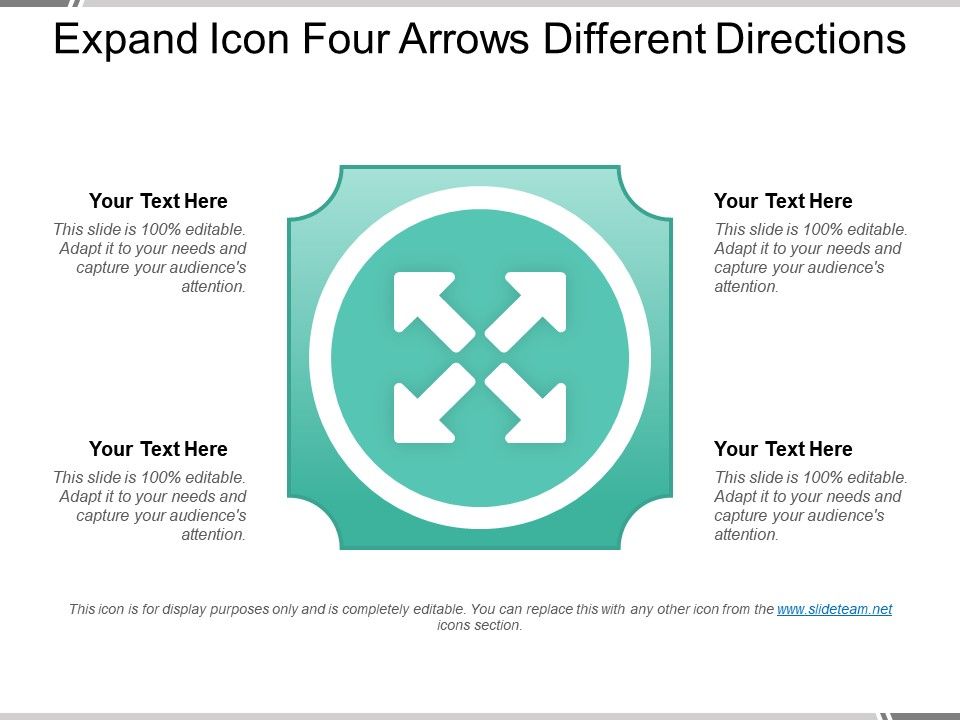 Expand Icon Four Arrows Different Directions

Your Text Here
This slide is 100% editable. Adapt it to your needs and capture your audience's attention.

Your Text Here
This slide is 100% editable. Adapt it to your needs and capture your audience's attention.

Your Text Here
This slide is 100% editable. Adapt it to your needs and capture your audience's attention.

Your Text Here
This slide is 100% editable. Adapt it to your needs and capture your audience's attention.

This icon is for display purposes only and is completely editable. You can replace this with any other icon from the www.slideteam.net icons section.